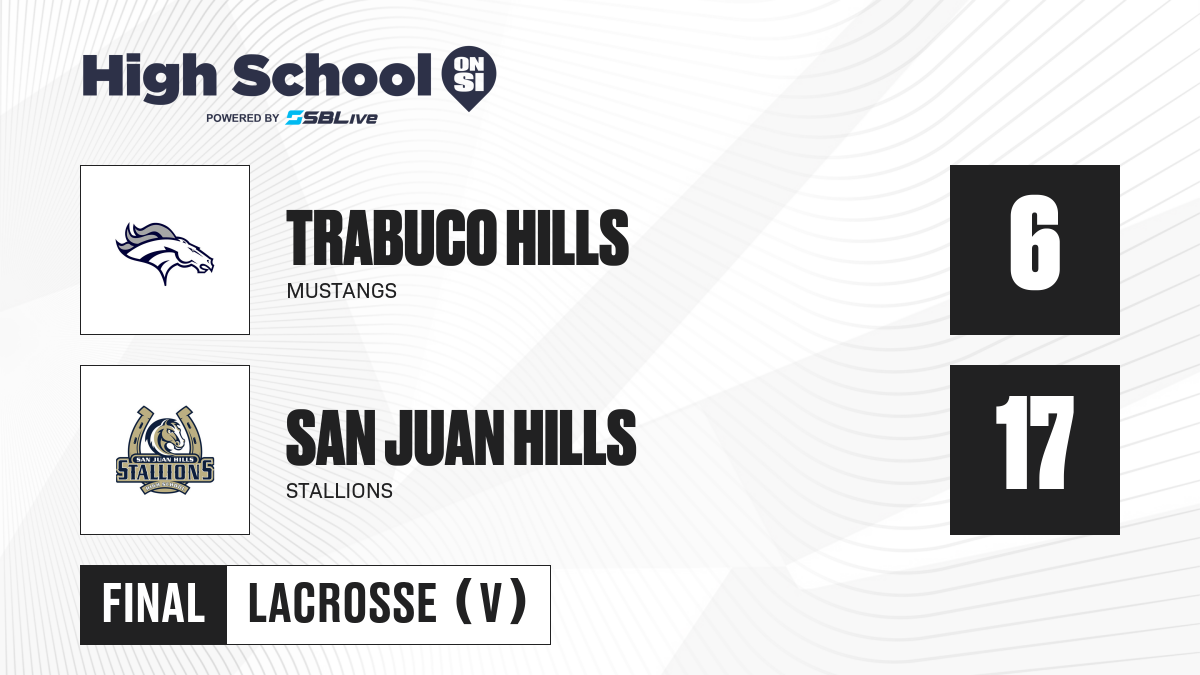 High School ON SI
POWERED BY SBLive

TRABUCO HILLS
MUSTANGS

6

SAN JUAN HILLS
STALLIONS

SAN JUAN HILLS
STALLIONS

17

FINAL
LACROSSE (V)